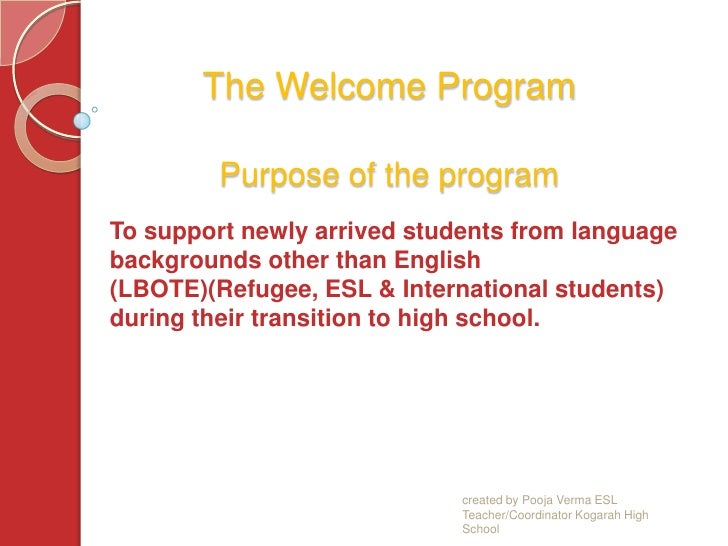 The Welcome Program

Purpose of the program

To support newly arrived students from language backgrounds other than English (LBOTE)(Refugee, ESL & International students) during their transition to high school.

created by Pooja Verma ESL Teacher/Coordinator Kogarah High School